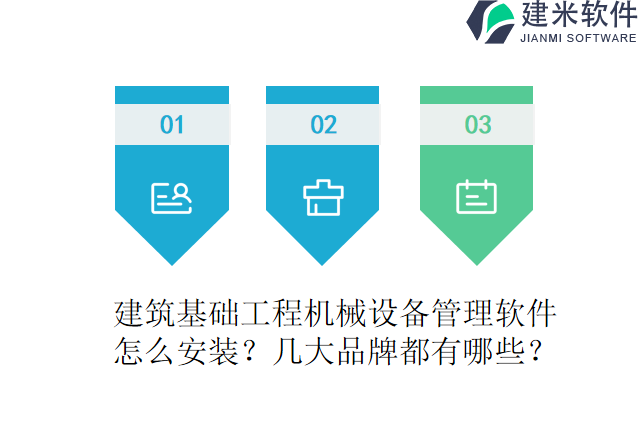 建米软件
JIANMI SOFTWARE

01

02

03

建筑基础工程机械设备管理软件怎么安装？几大品牌都有哪些？